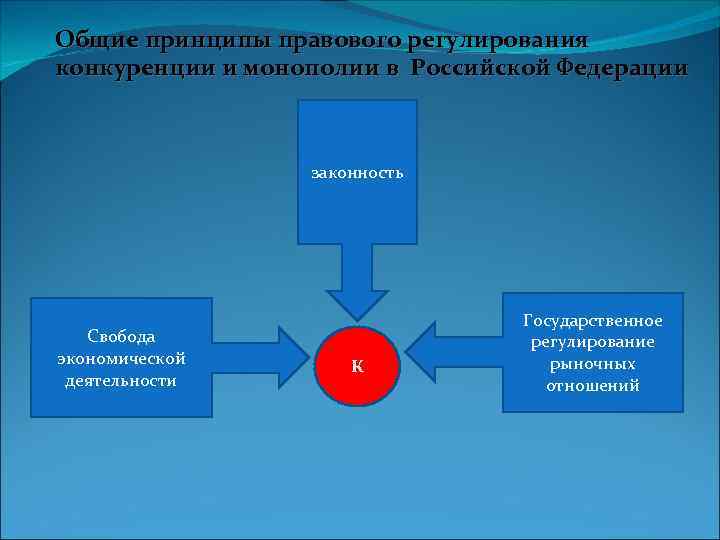 Общие принципы правового регулирования конкуренции и монополии в Российской Федерации

законность

Свобода экономической деятельности

К

Государственное регулирование рыночных отношений